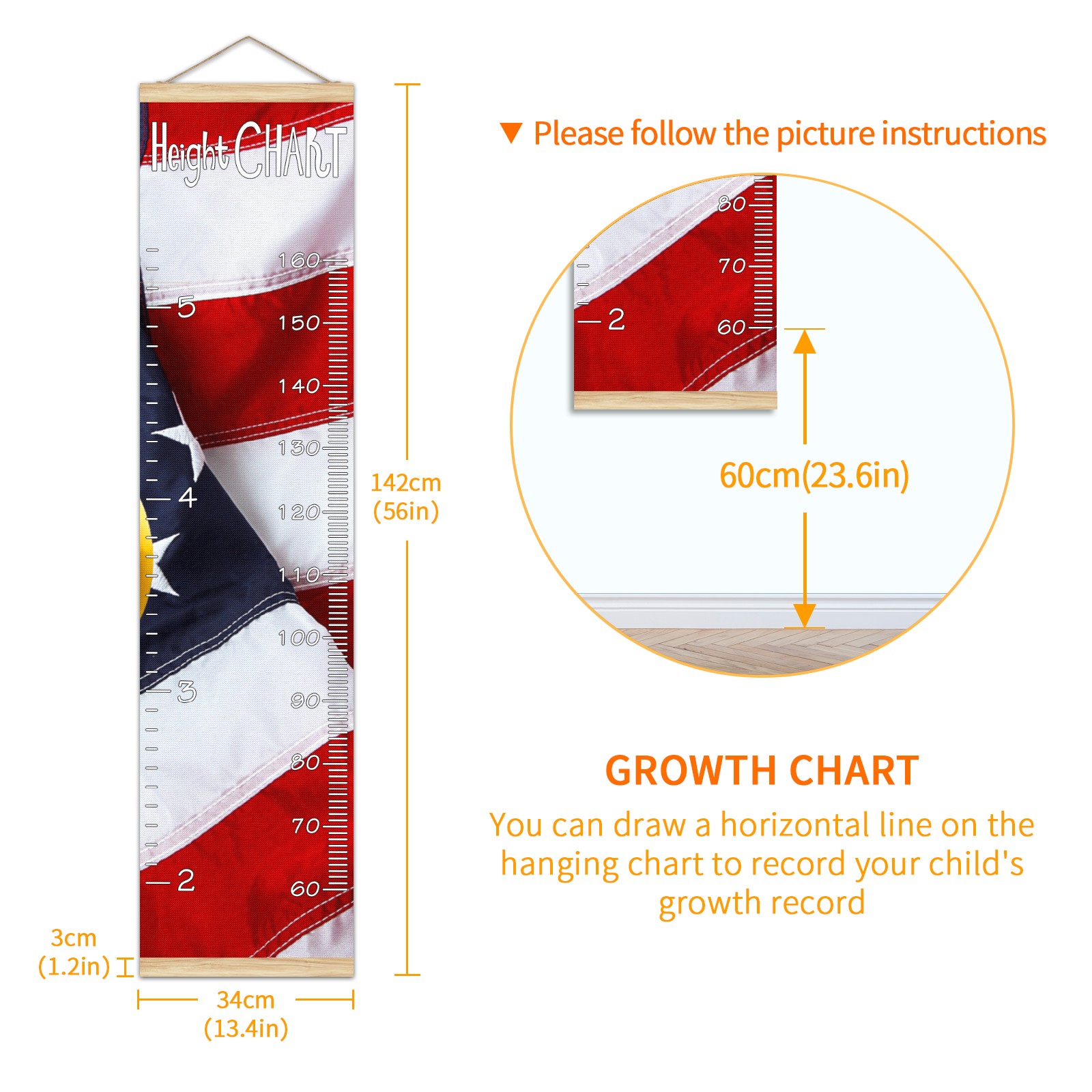 Height CHART

160
5
150
140
130
4
120
110
100
3
90
80
70
2
60

142cm (56in)

3cm (1.2in)

34cm (13.4in)

▼ Please follow the picture instructions

80
70
2
60

60cm(23.6in)

GROWTH CHART

You can draw a horizontal line on the hanging chart to record your child's growth record